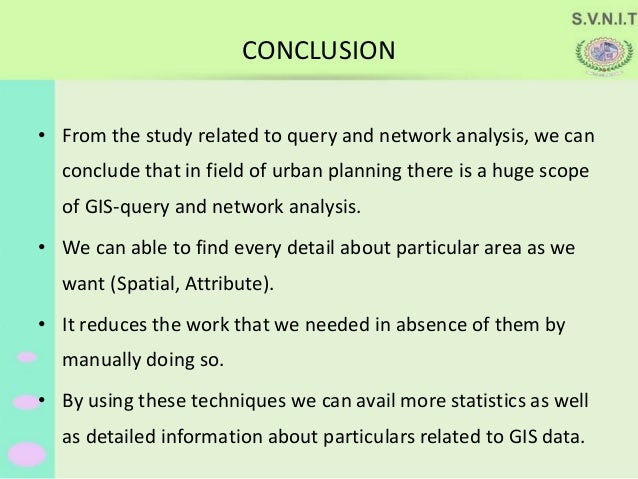 S.V.N.I.T

CONCLUSION

• From the study related to query and network analysis, we can conclude that in field of urban planning there is a huge scope of GIS-query and network analysis.

• We can able to find every detail about particular area as we want (Spatial, Attribute).

• It reduces the work that we needed in absence of them by manually doing so.

• By using these techniques we can avail more statistics as well as detailed information about particulars related to GIS data.